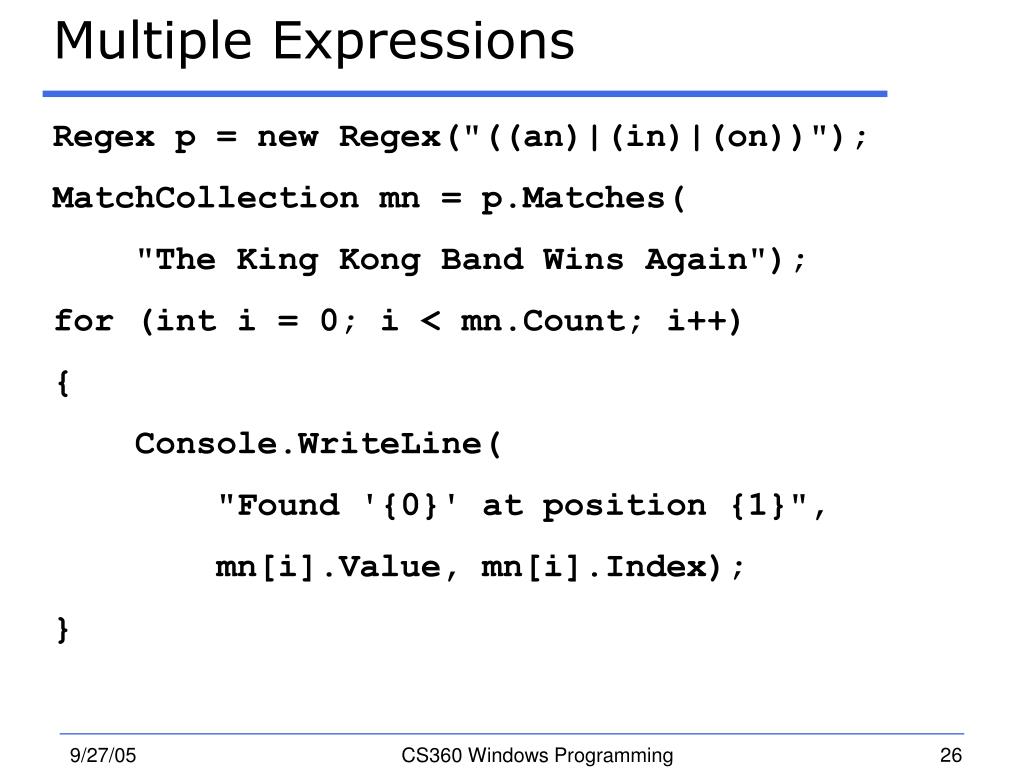 Multiple Expressions

Regex p = new Regex("((an)|(in)|(on))");

MatchCollection mn = p.Matches(

"The King Kong Band Wins Again");

for (int i = 0; i < mn.Count; i++)

{

Console.WriteLine(

"Found '{0}' at position {1}",

mn[i].Value, mn[i].Index);

}

9/27/05

CS360 Windows Programming

26